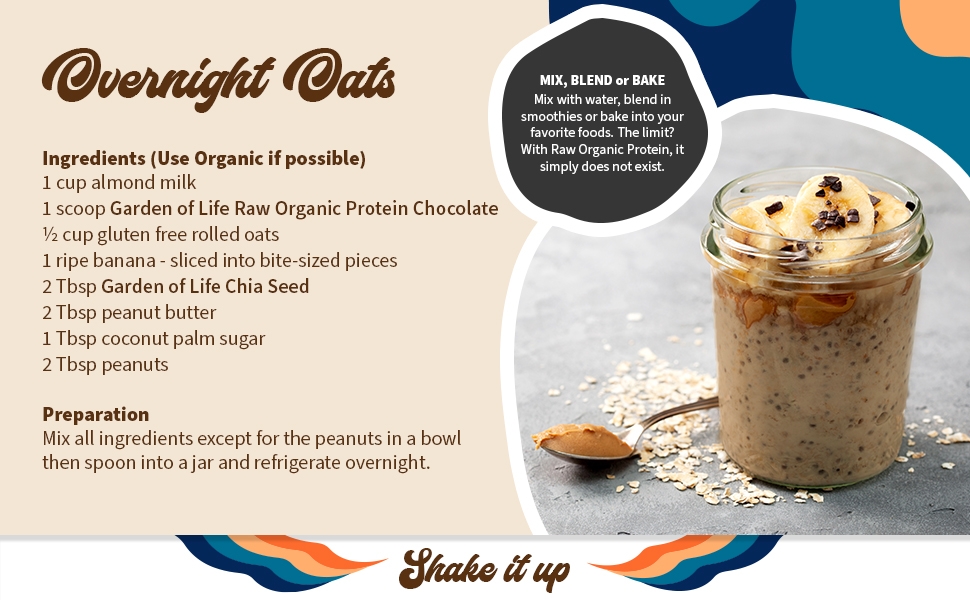 Overnight Oats

Ingredients (Use Organic if possible)
1 cup almond milk
1 scoop Garden of Life Raw Organic Protein Chocolate
½ cup gluten free rolled oats
1 ripe banana - sliced into bite-sized pieces
2 Tbsp Garden of Life Chia Seed
2 Tbsp peanut butter
1 Tbsp coconut palm sugar
2 Tbsp peanuts

Preparation
Mix all ingredients except for the peanuts in a bowl then spoon into a jar and refrigerate overnight.

MIX, BLEND or BAKE
Mix with water, blend in smoothies or bake into your favorite foods. The limit? With Raw Organic Protein, it simply does not exist.

Shake it up